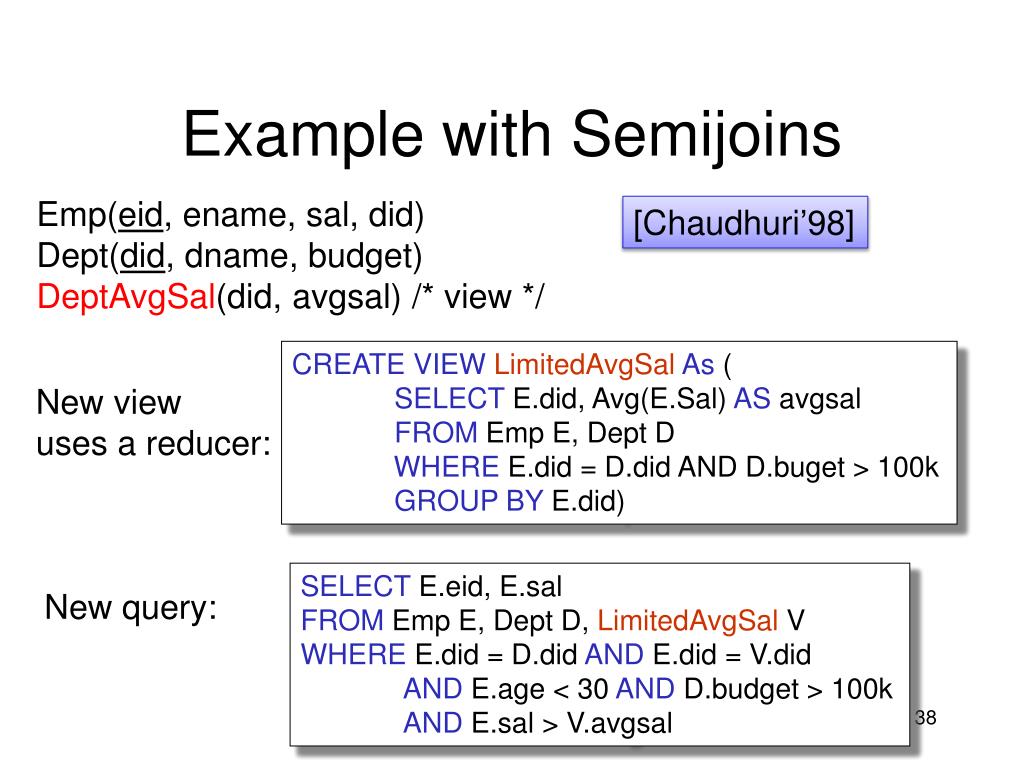 Example with Semijoins

Emp(eid, ename, sal, did)
Dept(did, dname, budget)
DeptAvgSal(did, avgsal) /* view */

[Chaudhuri'98]

New view uses a reducer:

CREATE VIEW LimitedAvgSal As (
SELECT E.did, Avg(E.Sal) AS avgsal
FROM Emp E, Dept D
WHERE E.did = D.did AND D.buget > 100k
GROUP BY E.did)

New query:

SELECT E.eid, E.sal
FROM Emp E, Dept D, LimitedAvgSal V
WHERE E.did = D.did AND E.did = V.did
AND E.age < 30 AND D.budget > 100k
AND E.sal > V.avgsal

38